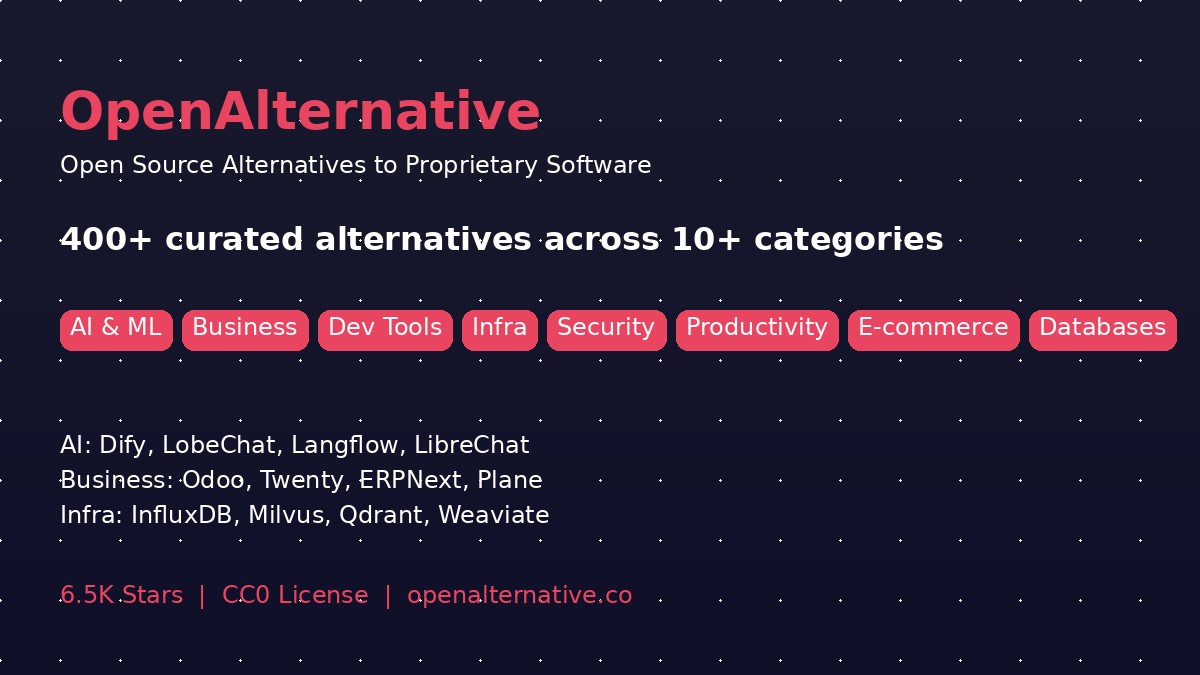 OpenAlternative

Open Source Alternatives to Proprietary Software

400+ curated alternatives across 10+ categories

AI & ML Business Dev Tools Infra Security Productivity E-commerce Databases

AI: Dify, LobeChat, Langflow, LibreChat
Business: Odoo, Twenty, ERPNext, Plane
Infra: InfluxDB, Milvus, Qdrant, Weaviate

6.5K Stars | CC0 License | openalternative.co